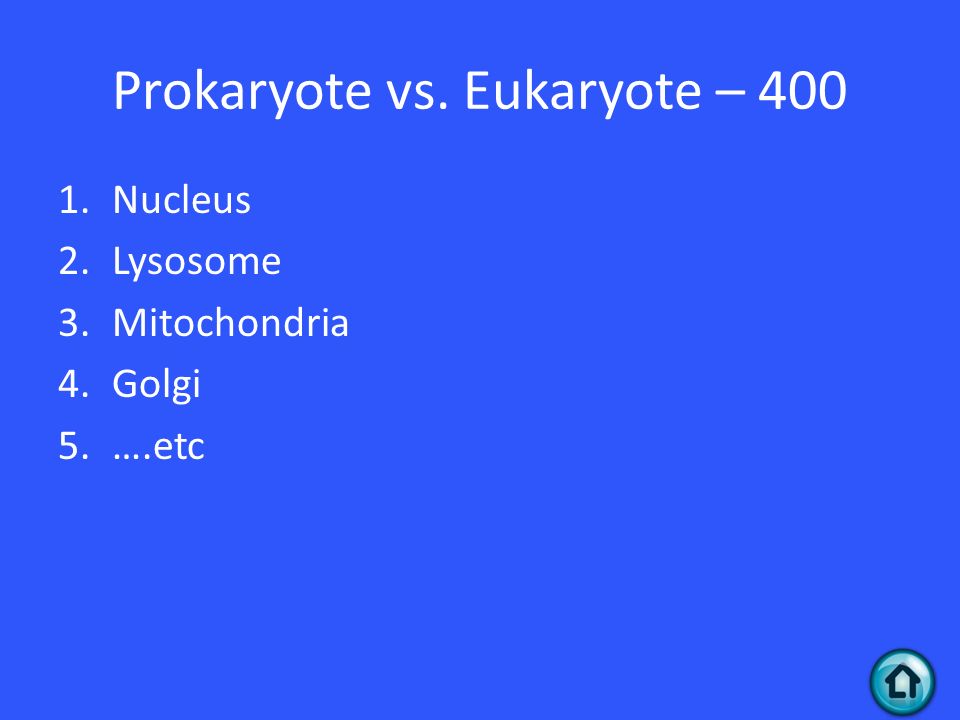 Prokaryote vs. Eukaryote – 400

1. Nucleus
2. Lysosome
3. Mitochondria
4. Golgi
5. ….etc